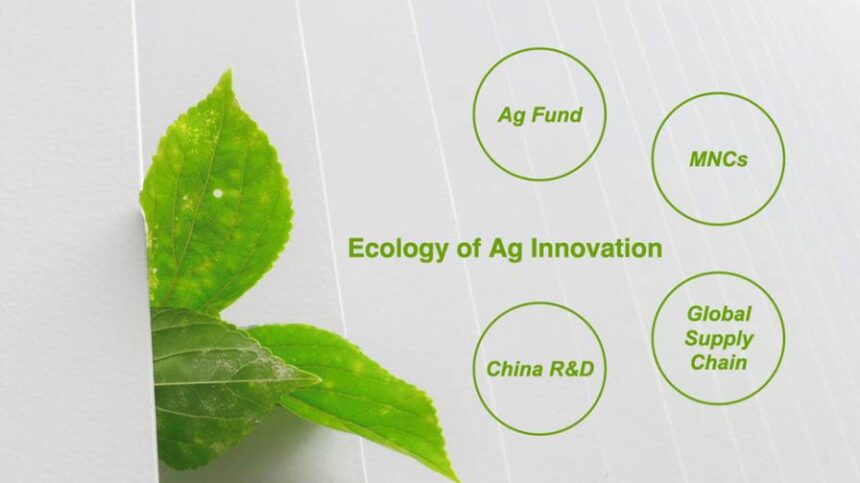 Ag Fund

MNCs

Ecology of Ag Innovation

China R&D

Global Supply Chain